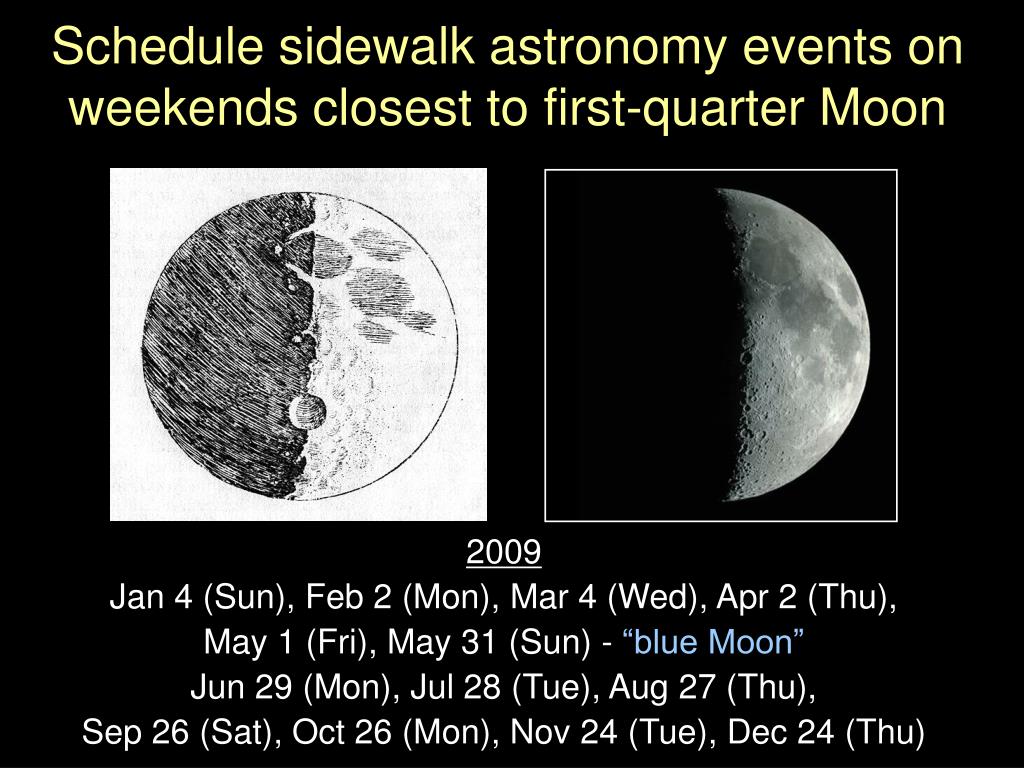 Schedule sidewalk astronomy events on weekends closest to first-quarter Moon

2009

Jan 4 (Sun), Feb 2 (Mon), Mar 4 (Wed), Apr 2 (Thu),
May 1 (Fri), May 31 (Sun) - “blue Moon”
Jun 29 (Mon), Jul 28 (Tue), Aug 27 (Thu),
Sep 26 (Sat), Oct 26 (Mon), Nov 24 (Tue), Dec 24 (Thu)